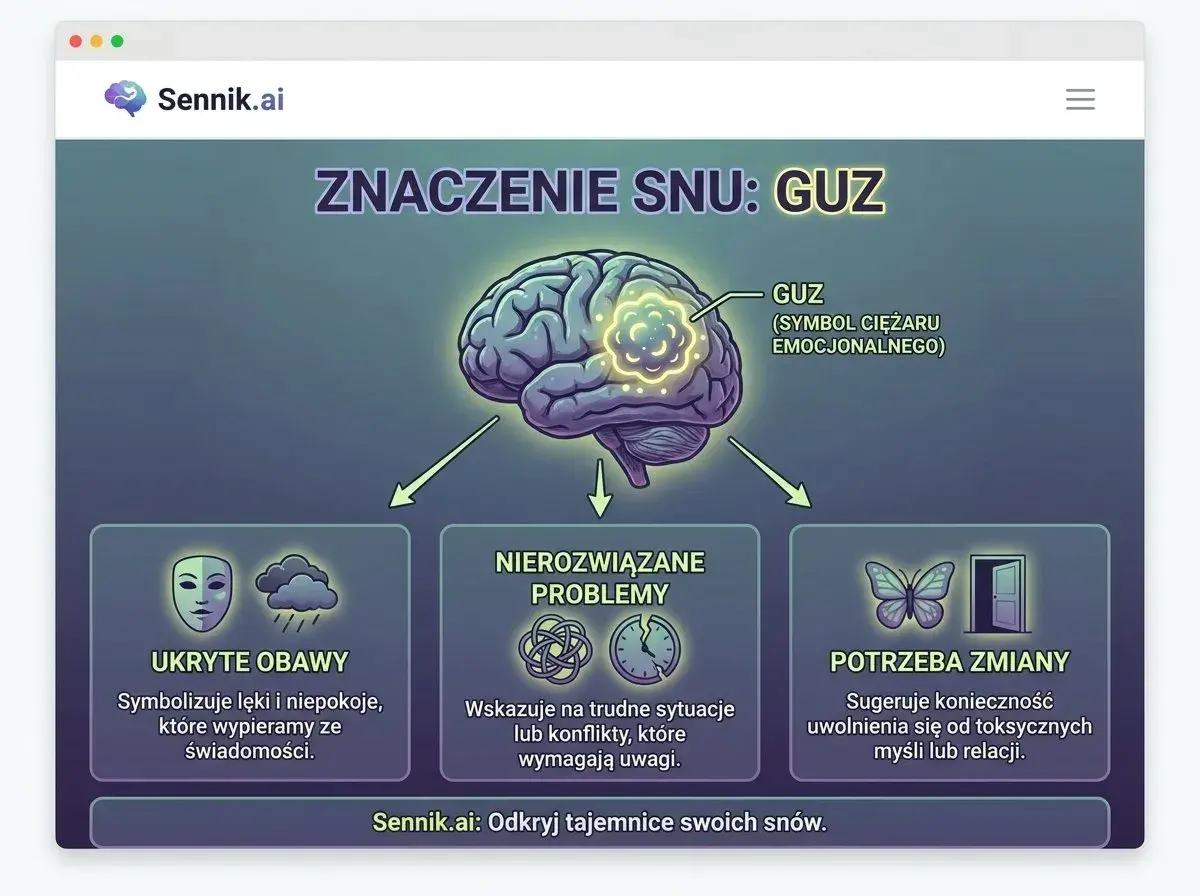 Sennik.ai

ZNACZENIE SNU: GUZ

GUZ
(SYMBOL CIĘŻARU EMOCJONALNEGO)

UKRYTE OBAWY
Symbolizuje lęki i niepokoje, które wypieramy ze świadomości.

NIEROZWIĄZANE PROBLEMY
Wskazuje na trudne sytuacje lub konflikty, które wymagają uwagi.

POTRZEBA ZMIANY
Sugeruje konieczność uwolnienia się od toksycznych myśli lub relacji.

Sennik.ai: Odkryj tajemnice swoich snów.